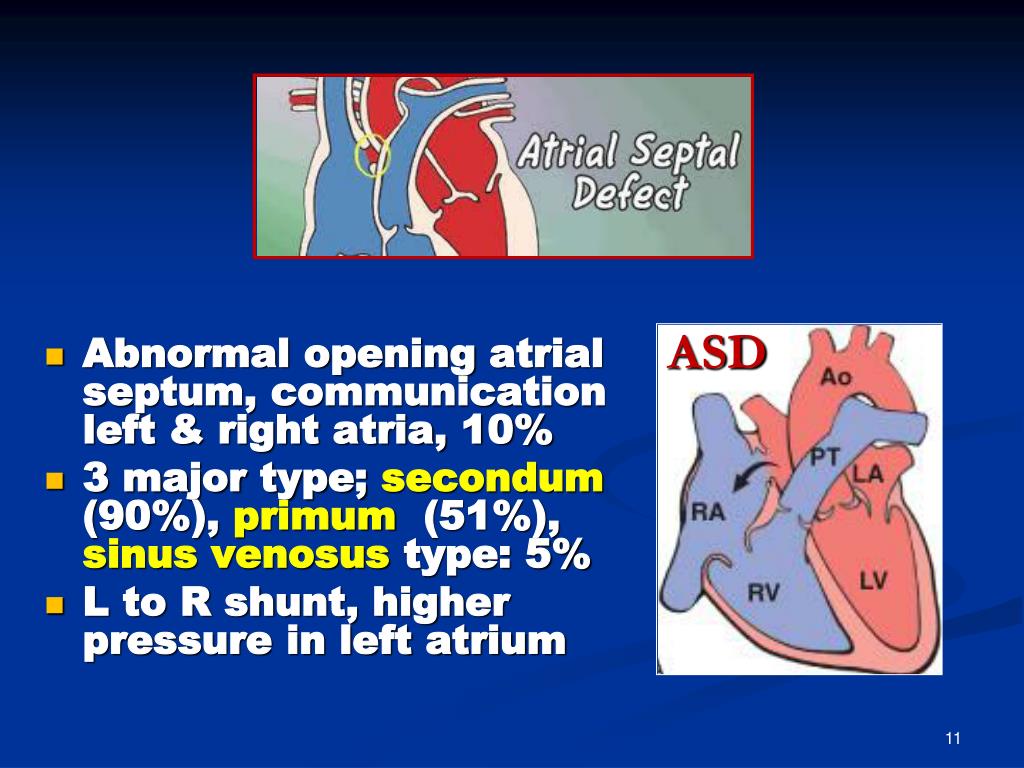 Atrial Septal Defect

- Abnormal opening atrial septum, communication left & right atria, 10%
- 3 major type; secondum (90%), primum (51%), sinus venosus type: 5%
- L to R shunt, higher pressure in left atrium

ASD

Ao

PT

LA

RA

RV

LV

11